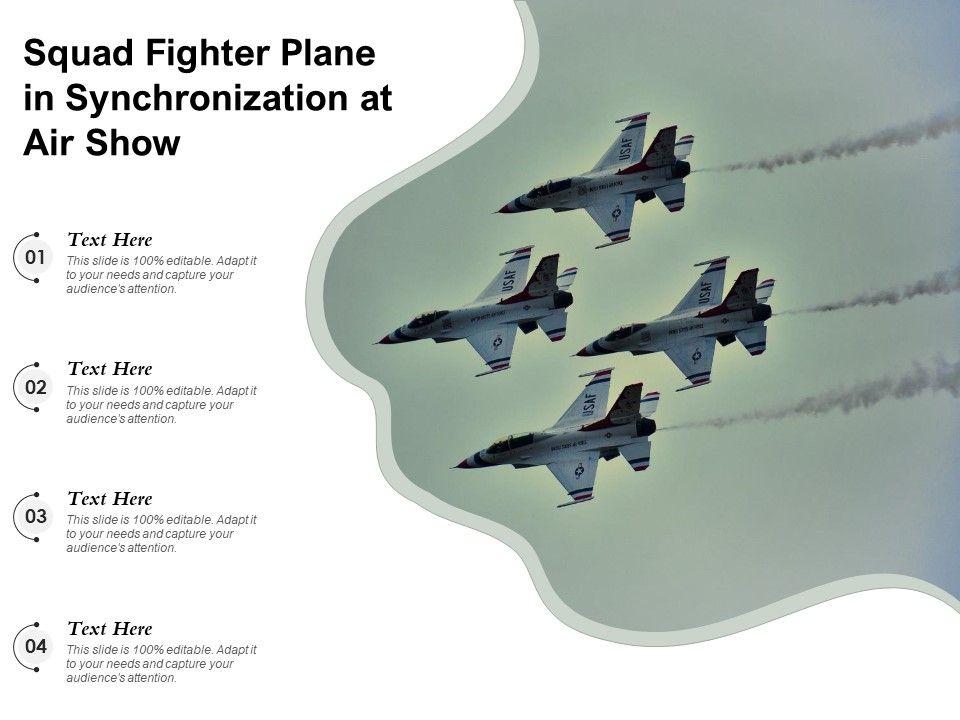 Squad Fighter Plane in Synchronization at Air Show

01
Text Here
This slide is 100% editable. Adapt it to your needs and capture your audience's attention.

02
Text Here
This slide is 100% editable. Adapt it to your needs and capture your audience's attention.

03
Text Here
This slide is 100% editable. Adapt it to your needs and capture your audience's attention.

04
Text Here
This slide is 100% editable. Adapt it to your needs and capture your audience's attention.

USAF
USAF
USAF
USAF